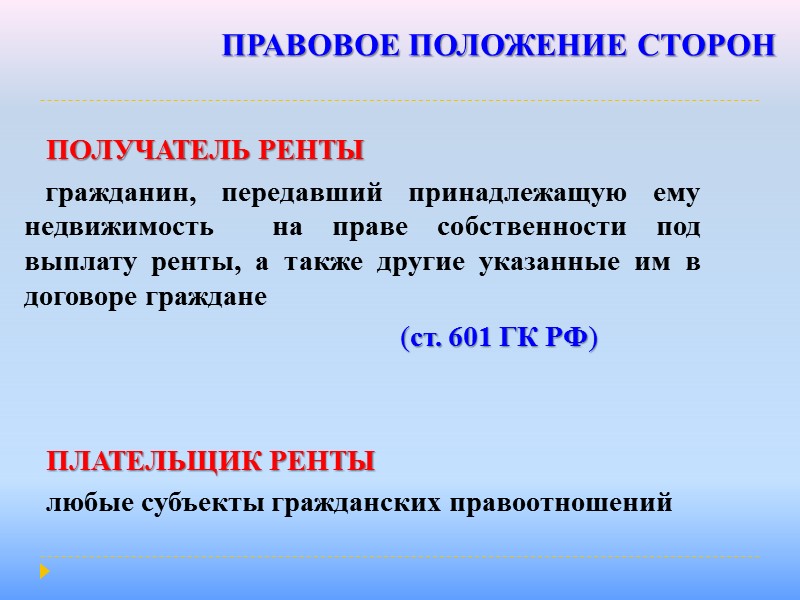 ПРАВОВОЕ ПОЛОЖЕНИЕ СТОРОН

ПОЛУЧАТЕЛЬ РЕНТЫ

гражданин, передавший принадлежащую ему недвижимость на праве собственности под выплату ренты, а также другие указанные им в договоре граждане

(ст. 601 ГК РФ)

ПЛАТЕЛЬЩИК РЕНТЫ

любые субъекты гражданских правоотношений